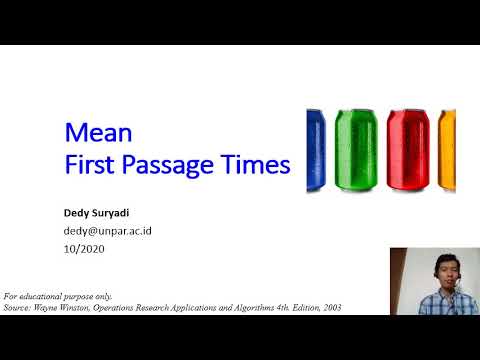 Mean
First Passage Times

Dedy Suryadi
dedy@unpar.ac.id
10/2020

For educational purpose only.
Source: Wayne Winston, Operations Research Applications and Algorithms 4th. Edition, 2003